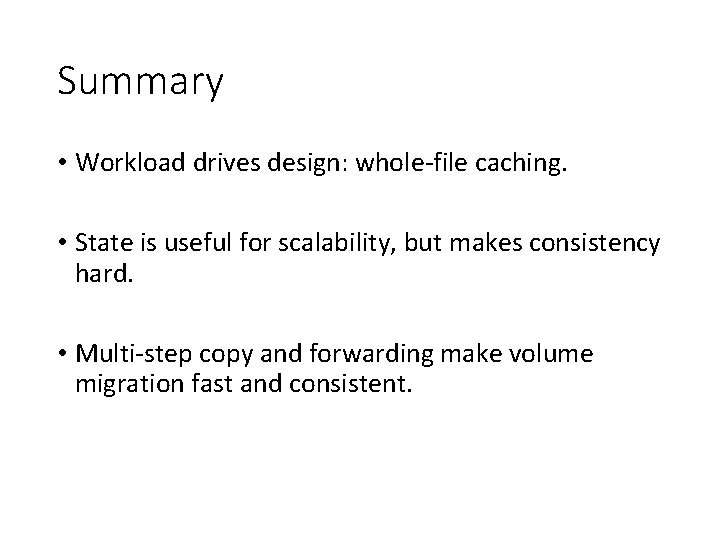 Summary

• Workload drives design: whole-file caching.

• State is useful for scalability, but makes consistency hard.

• Multi-step copy and forwarding make volume migration fast and consistent.